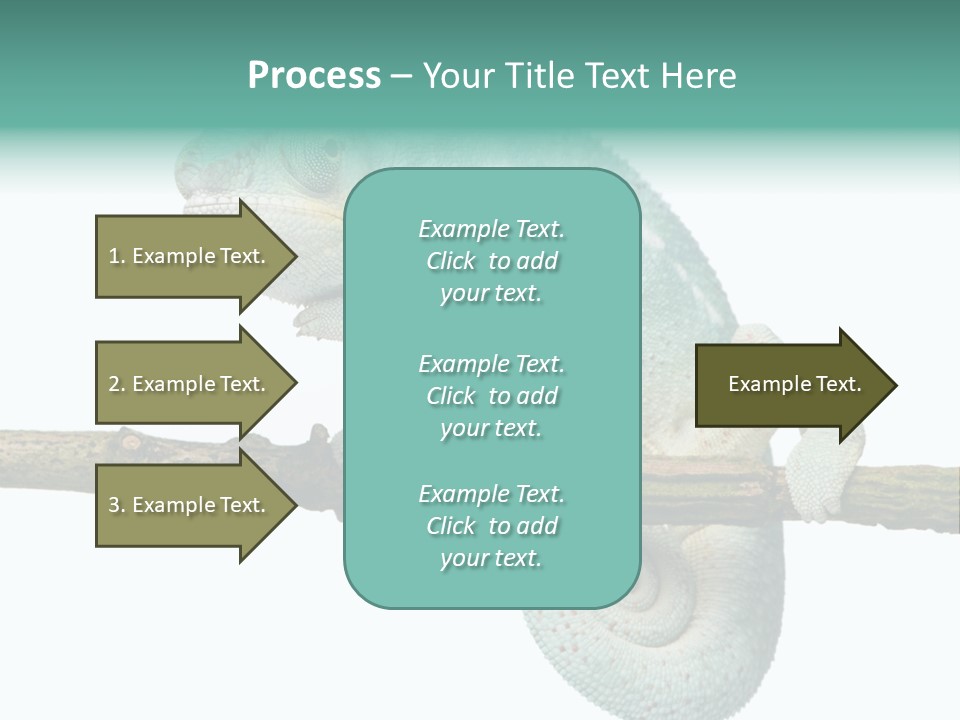 Process – Your Title Text Here

1. Example Text.

2. Example Text.

3. Example Text.

Example Text. Click to add your text.

Example Text. Click to add your text.

Example Text. Click to add your text.

Example Text.